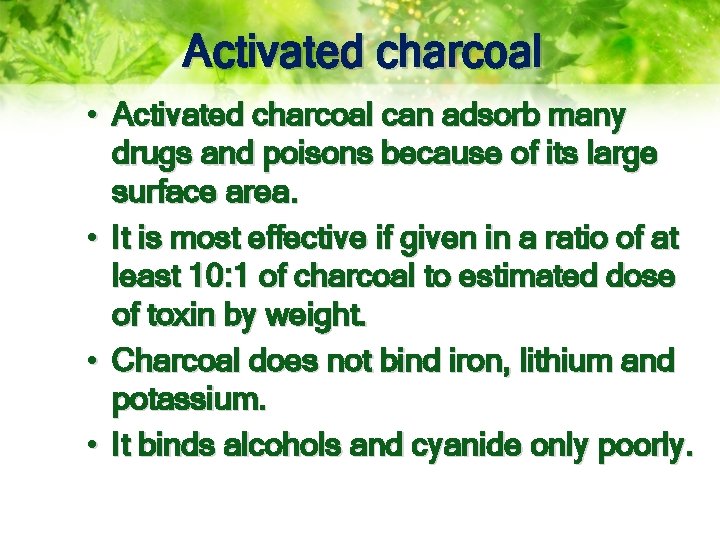 Activated charcoal

• Activated charcoal can adsorb many drugs and poisons because of its large surface area.
• It is most effective if given in a ratio of at least 10:1 of charcoal to estimated dose of toxin by weight.
• Charcoal does not bind iron, lithium and potassium.
• It binds alcohols and cyanide only poorly.